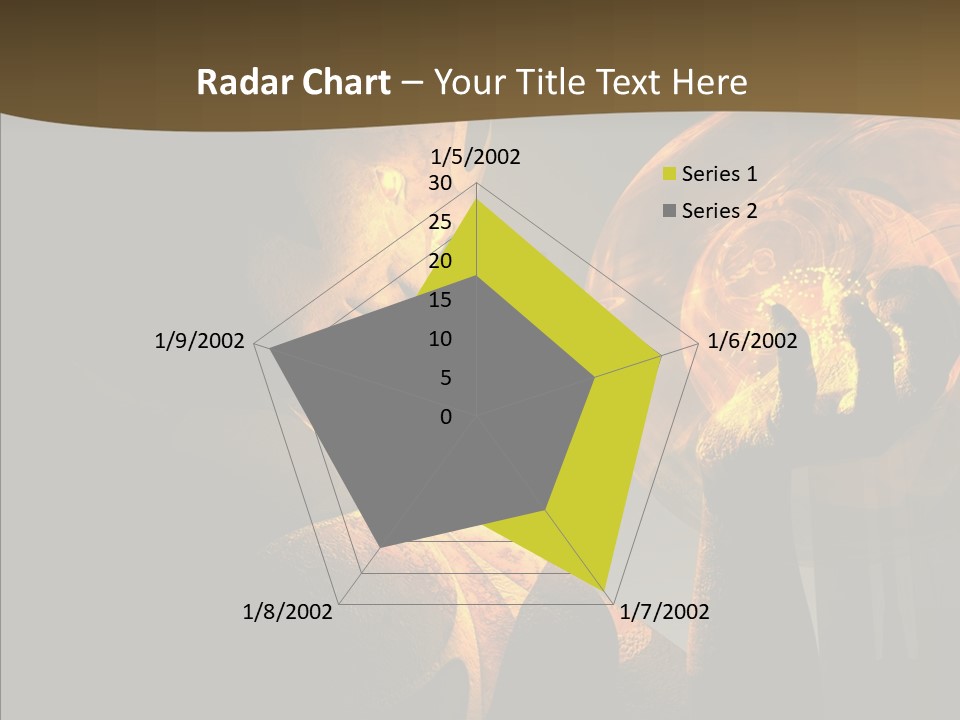 Radar Chart – Your Title Text Here

1/5/2002
30
25
20
15
10
5
0

Series 1
Series 2

1/6/2002
1/7/2002
1/8/2002
1/9/2002